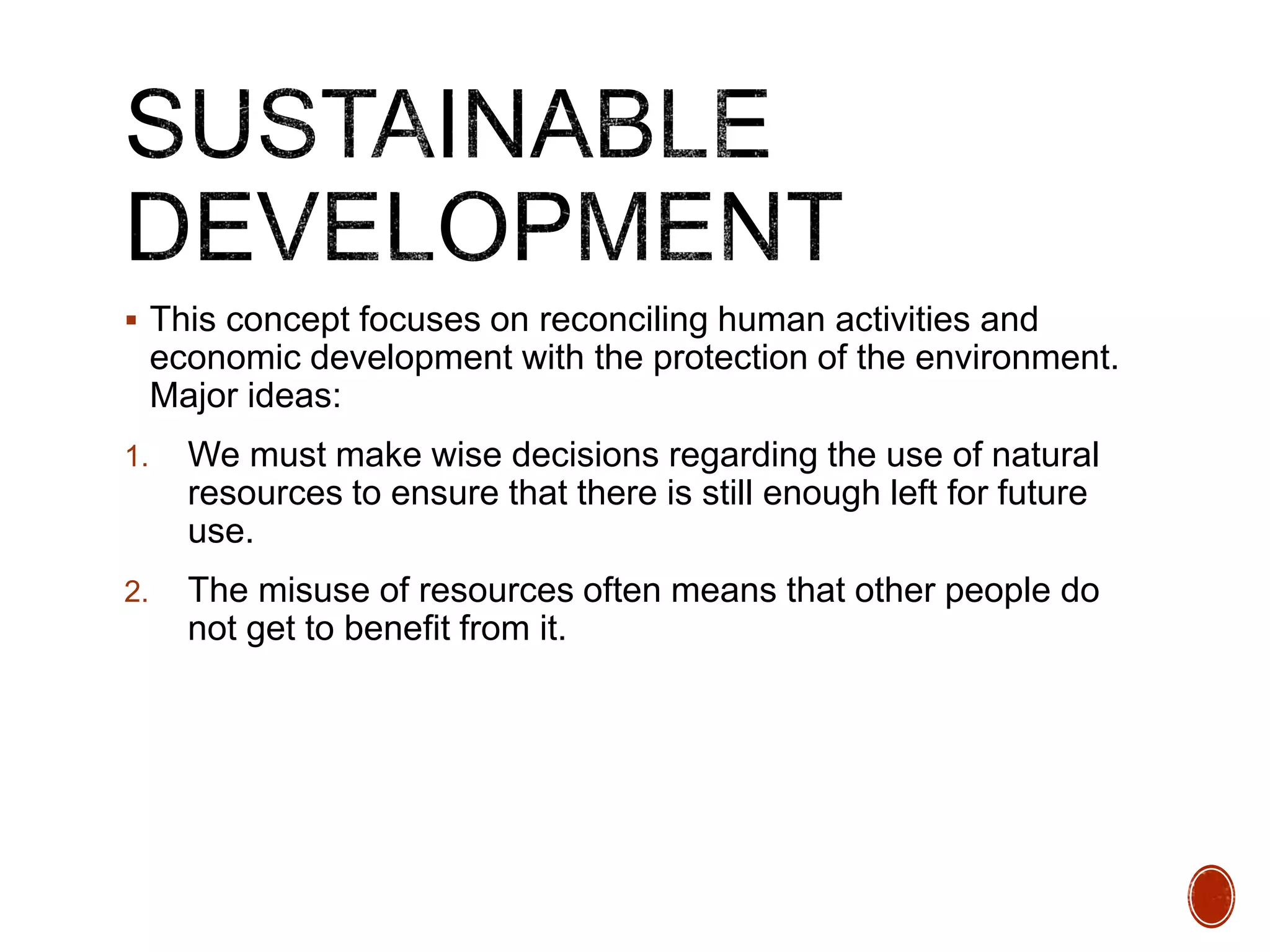 SUSTAINABLE DEVELOPMENT

▪ This concept focuses on reconciling human activities and economic development with the protection of the environment. Major ideas:

1. We must make wise decisions regarding the use of natural resources to ensure that there is still enough left for future use.

2. The misuse of resources often means that other people do not get to benefit from it.